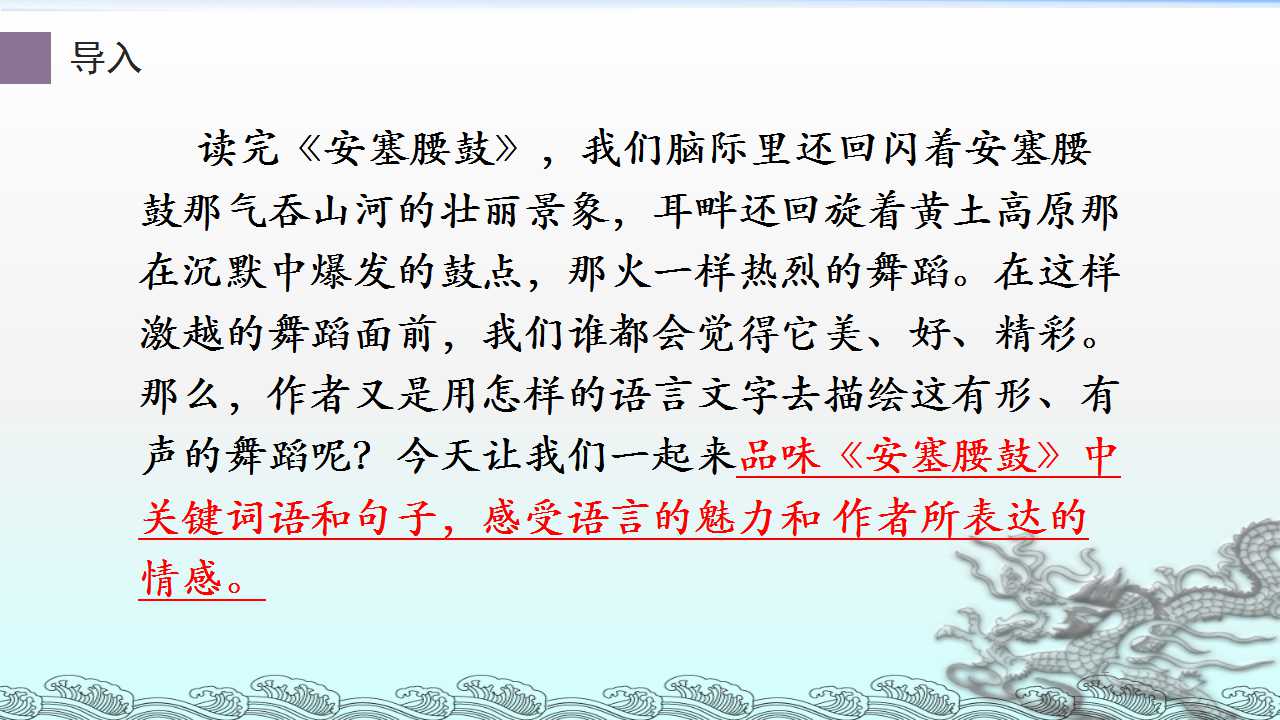 导入

读完《安塞腰鼓》，我们脑际里还回闪着安塞腰鼓那气吞山河的壮丽景象，耳畔还回旋着黄土高原那在沉默中爆发的鼓点，那火一样热烈的舞蹈。在这样激越的舞蹈面前，我们谁都会觉得它美、好、精彩。那么，作者又是用怎样的语言文字去描绘这有形、有声的舞蹈呢？今天让我们一起来品味《安塞腰鼓》中关键词语和句子，感受语言的魅力和 作者所表达的情感。